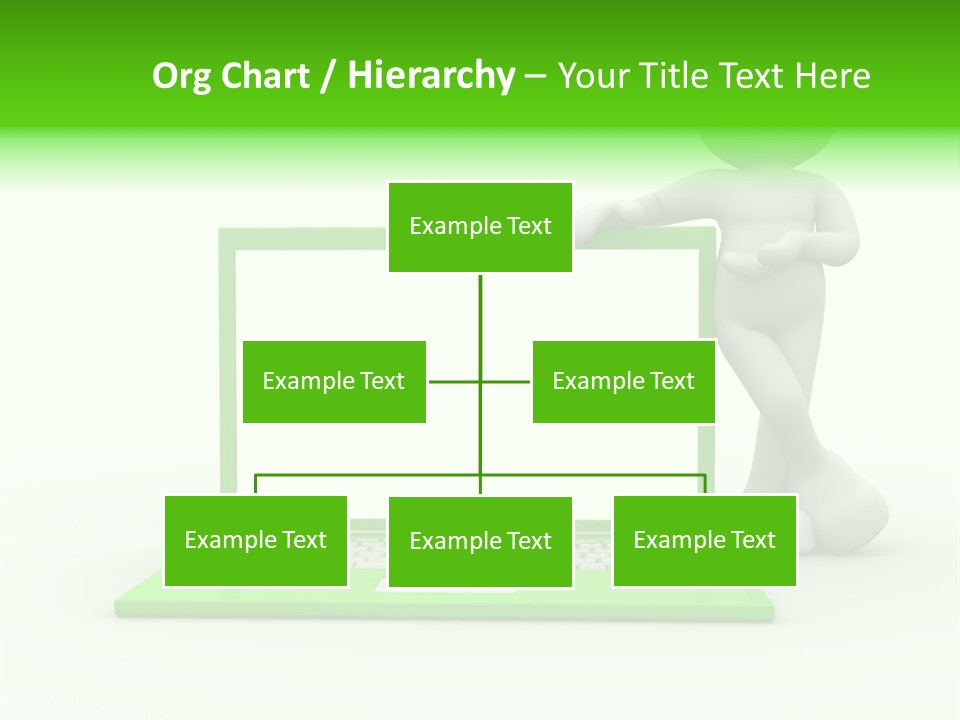 Org Chart / Hierarchy – Your Title Text Here

Example Text

Example Text

Example Text

Example Text

Example Text

Example Text